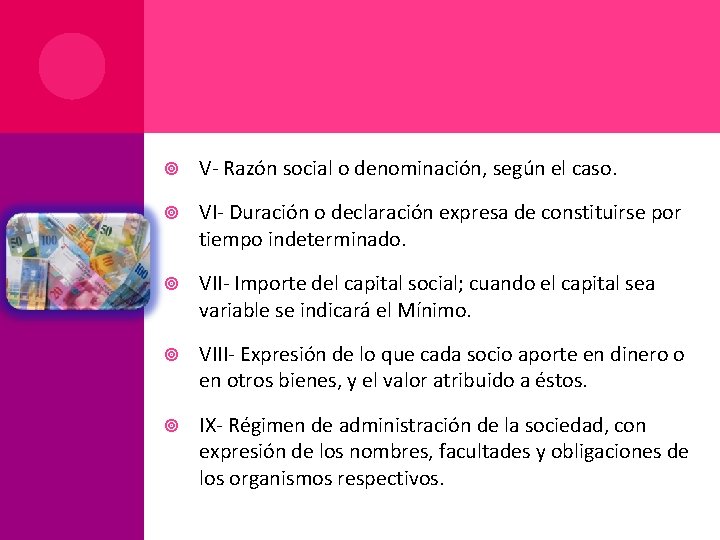 V- Razón social o denominación, según el caso.

VI- Duración o declaración expresa de constituirse por tiempo indeterminado.

VII- Importe del capital social; cuando el capital sea variable se indicará el Mínimo.

VIII- Expresión de lo que cada socio aporte en dinero o en otros bienes, y el valor atribuido a éstos.

IX- Régimen de administración de la sociedad, con expresión de los nombres, facultades y obligaciones de los organismos respectivos.